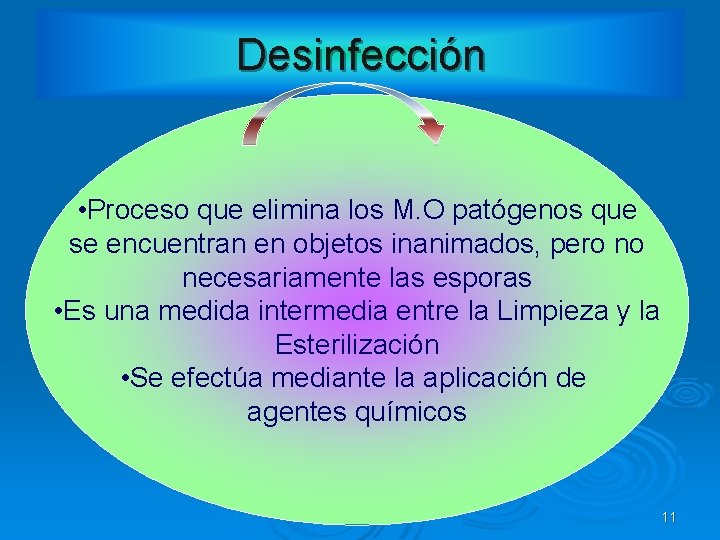 Desinfección

•Proceso que elimina los M.O patógenos que se encuentran en objetos inanimados, pero no necesariamente las esporas
•Es una medida intermedia entre la Limpieza y la Esterilización
•Se efectúa mediante la aplicación de agentes químicos

11